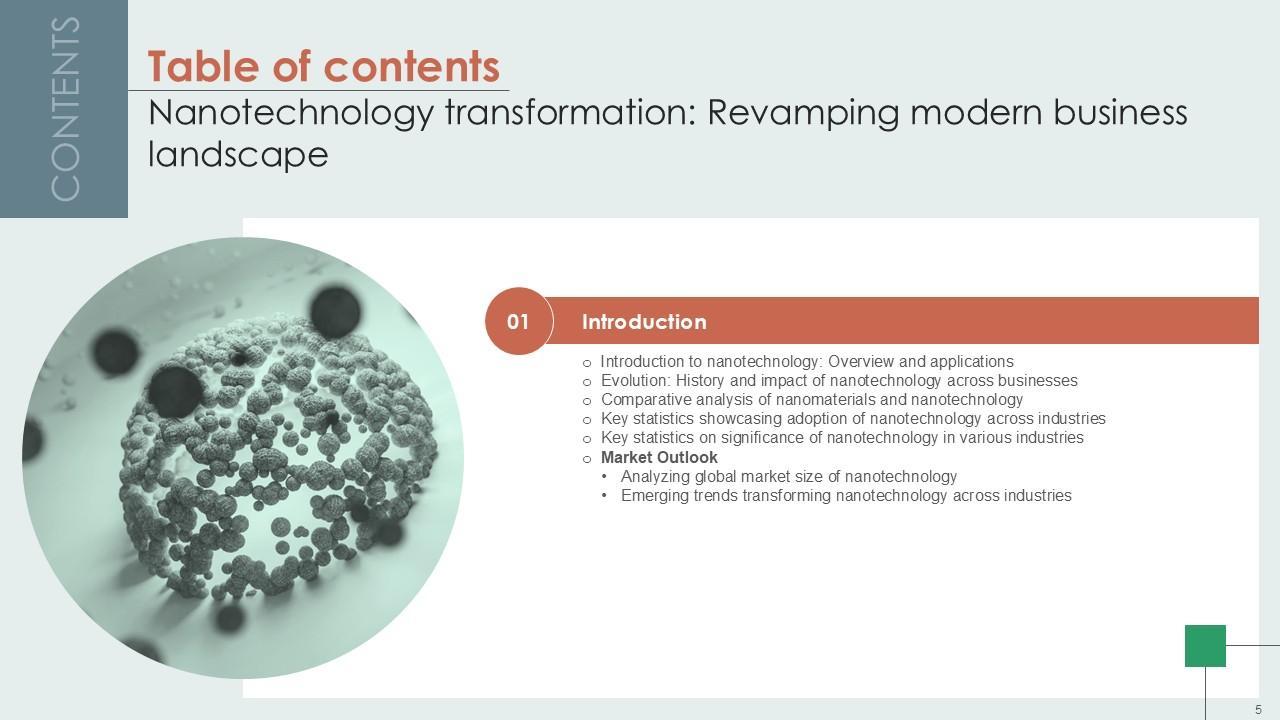 CONTENTS

Table of contents

Nanotechnology transformation: Revamping modern business landscape

01 Introduction

o Introduction to nanotechnology: Overview and applications
o Evolution: History and impact of nanotechnology across businesses
o Comparative analysis of nanomaterials and nanotechnology
o Key statistics showcasing adoption of nanotechnology across industries
o Key statistics on significance of nanotechnology in various industries
o Market Outlook
• Analyzing global market size of nanotechnology
• Emerging trends transforming nanotechnology across industries

5